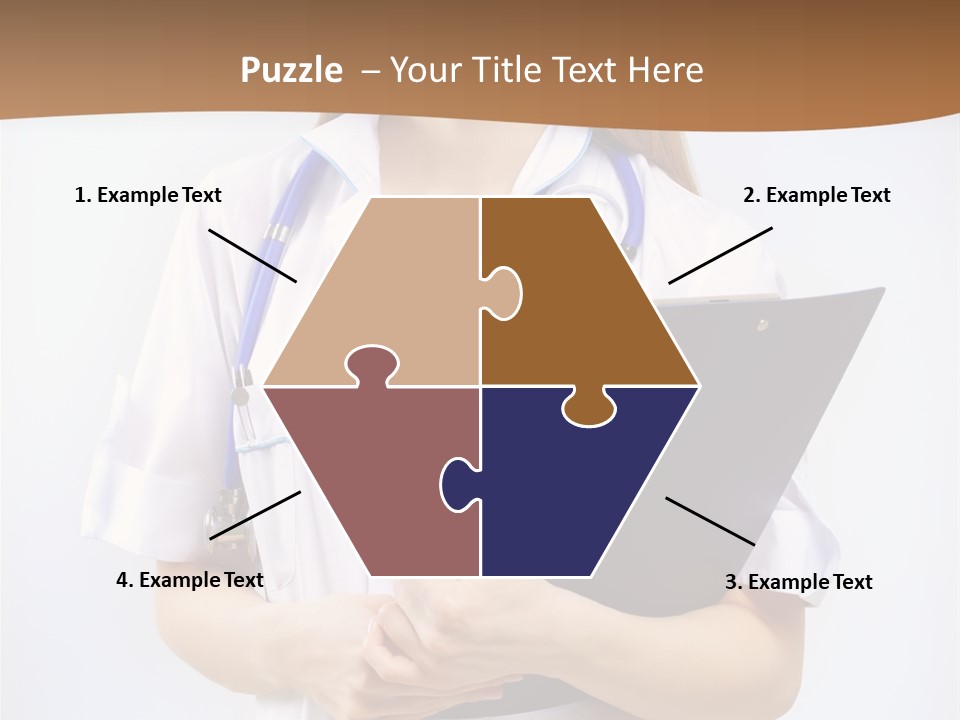 Puzzle – Your Title Text Here

1. Example Text

2. Example Text

4. Example Text

3. Example Text